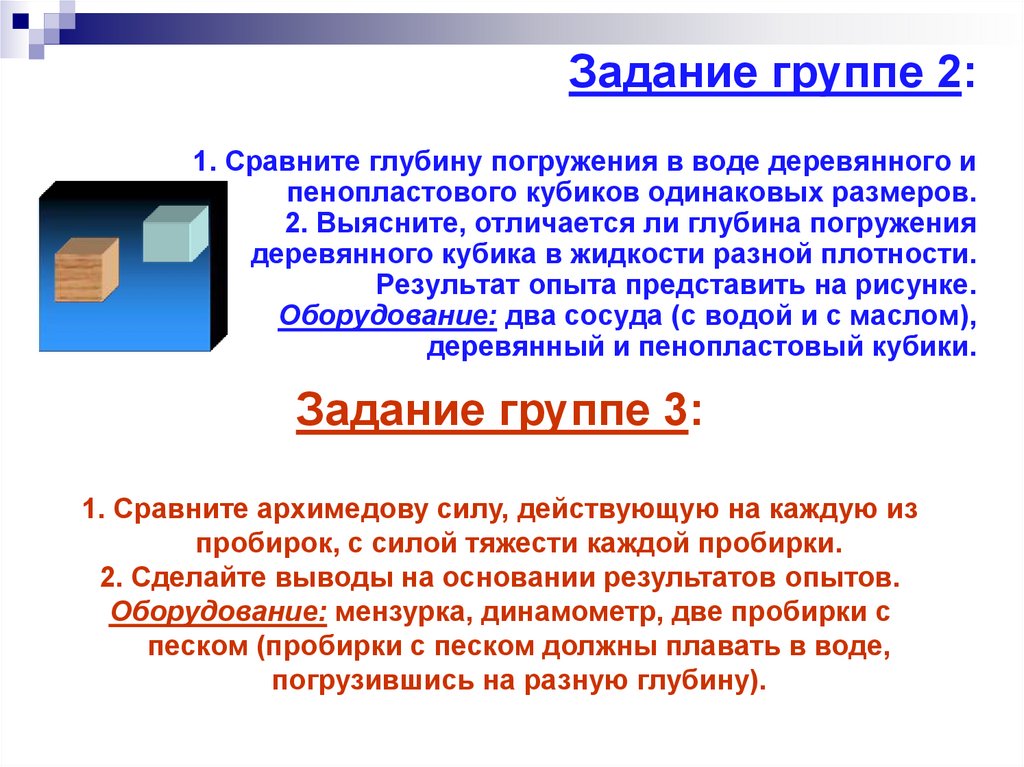 Задание группе 2:

1. Сравните глубину погружения в воде деревянного и пенопластового кубиков одинаковых размеров.
2. Выясните, отличается ли глубина погружения деревянного кубика в жидкости разной плотности.
Результат опыта представить на рисунке.
Оборудование: два сосуда (с водой и с маслом), деревянный и пенопластовый кубики.

Задание группе 3:

1. Сравните архимедову силу, действующую на каждую из пробирок, с силой тяжести каждой пробирки.
2. Сделайте выводы на основании результатов опытов.
Оборудование: мензурка, динамометр, две пробирки с песком (пробирки с песком должны плавать в воде, погрузившись на разную глубину).